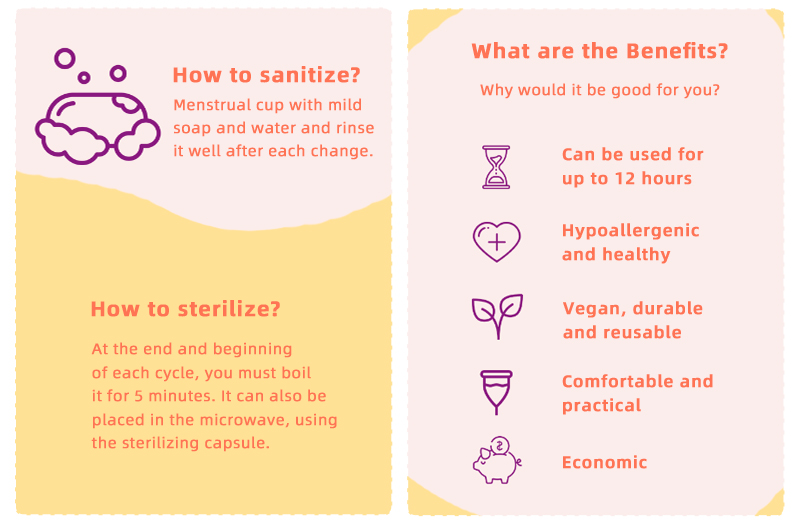 How to sanitize?

Menstrual cup with mild soap and water and rinse it well after each change.

How to sterilize?

At the end and beginning of each cycle, you must boil it for 5 minutes. It can also be placed in the microwave, using the sterilizing capsule.

What are the Benefits?

Why would it be good for you?

Can be used for up to 12 hours

Hypoallergenic and healthy

Vegan, durable and reusable

Comfortable and practical

Economic